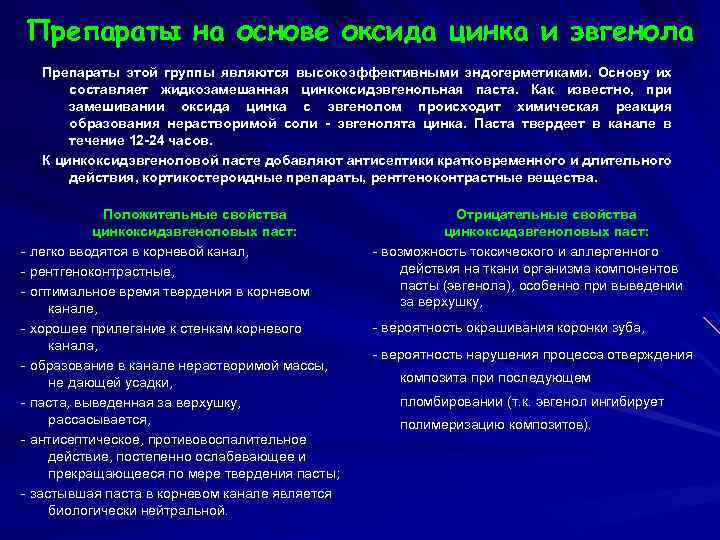 Препараты на основе оксида цинка и эвгенола

Препараты этой группы являются высокоэффективными эндогерметиками. Основу их составляет жидкозамешанная цинкоксидэвгенольная паста. Как известно, при замешивании оксида цинка с эвгенолом происходит химическая реакция образования нерастворимой соли - эвгенолята цинка. Паста твердеет в канале в течение 12-24 часов.

К цинкоксидэвгеноловой пасте добавляют антисептики кратковременного и длительного действия, кортикостероидные препараты, рентгеноконтрастные вещества.

Положительные свойства цинкоксидэвгеноловых паст:
- легко вводятся в корневой канал,
- рентгеноконтрастные,
- оптимальное время твердения в корневом канале,
- хорошее прилегание к стенкам корневого канала,
- образование в канале нерастворимой массы, не дающей усадки,
- паста, выведенная за верхушку, рассасывается,
- антисептическое, противовоспалительное действие, постепенно ослабевающее и прекращающееся по мере твердения пасты;
- застывшая паста в корневом канале является биологически нейтральной.

Отрицательные свойства цинкоксидэвгеноловых паст:
- возможность токсического и аллергенного действия на ткани организма компонентов пасты (эвгенола), особенно при выведении за верхушку,
- вероятность окрашивания коронки зуба,
- вероятность нарушения процесса отверждения композита при последующем пломбировании (т.к. эвгенол ингибирует полимеризацию композитов).